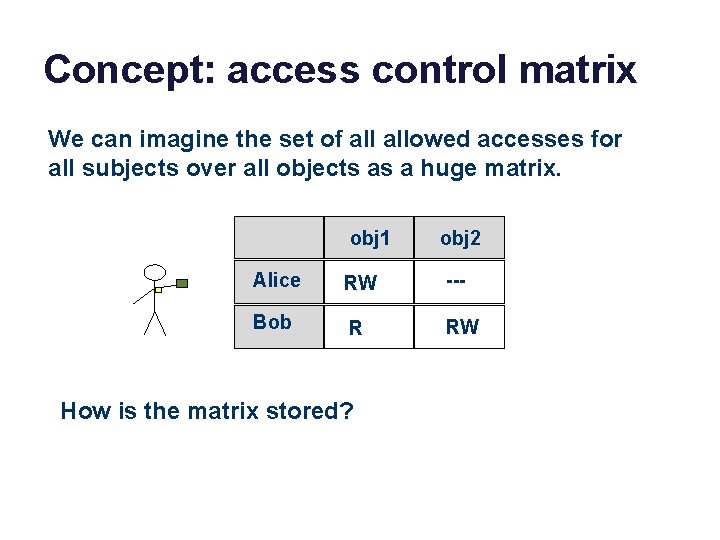 Concept: access control matrix

We can imagine the set of all allowed accesses for all subjects over all objects as a huge matrix.

| | obj1 | obj2 |
|---|---|---|
| Alice | RW | --- |
| Bob | R | RW |

How is the matrix stored?